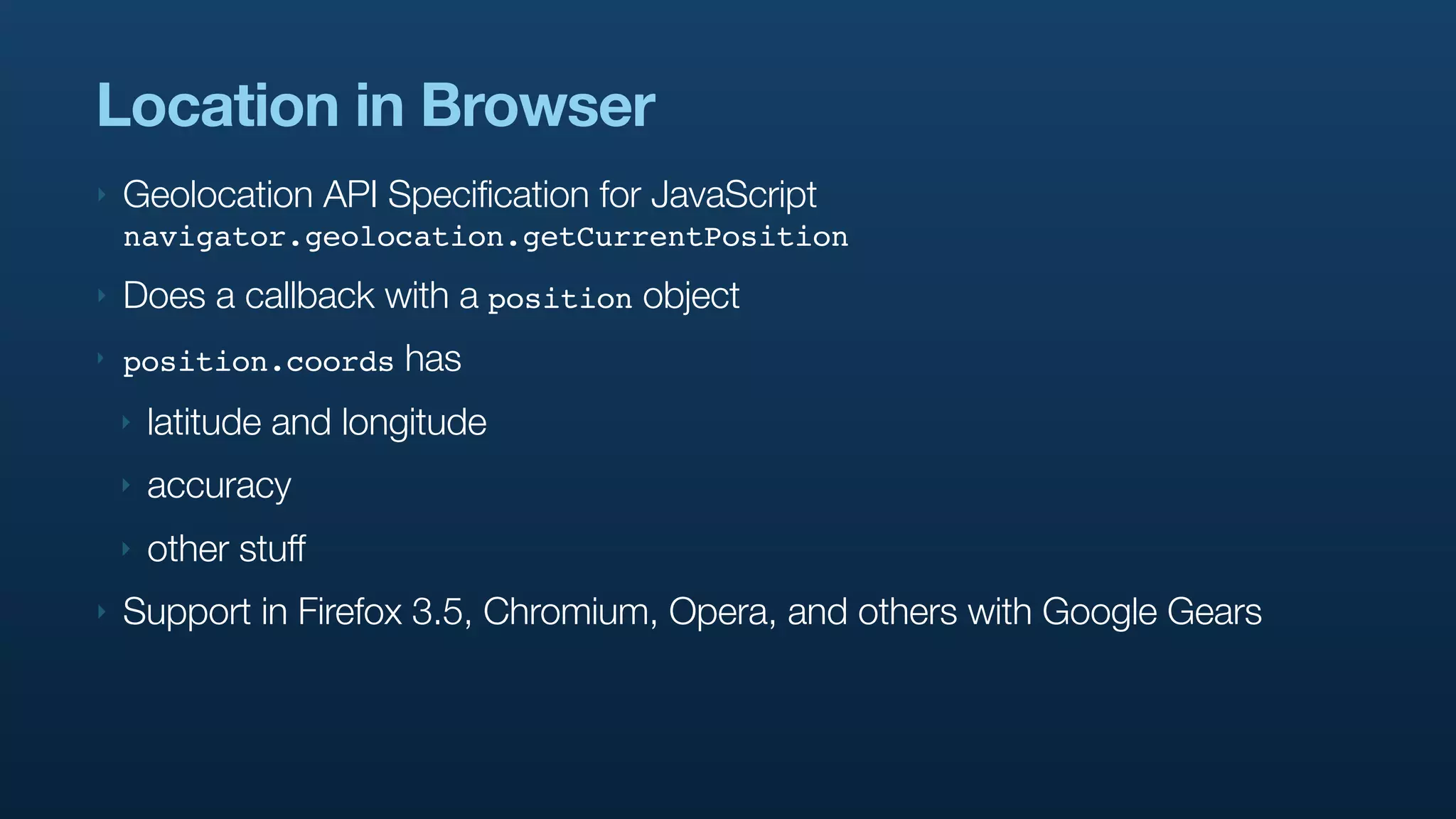 Location in Browser

Geolocation API Specification for JavaScript
navigator.geolocation.getCurrentPosition

Does a callback with a position object

position.coords has

latitude and longitude

accuracy

other stuff

Support in Firefox 3.5, Chromium, Opera, and others with Google Gears